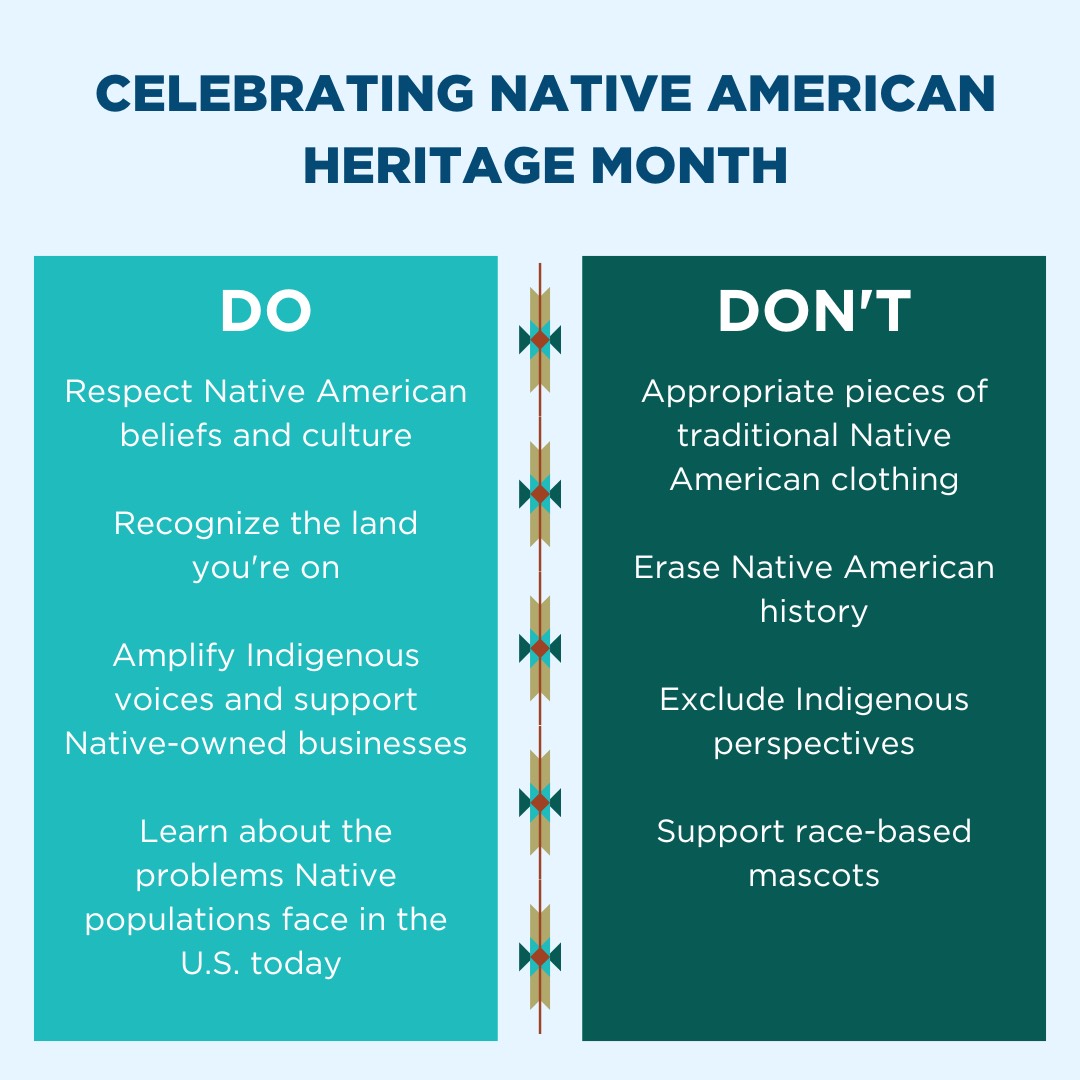 CELEBRATING NATIVE AMERICAN HERITAGE MONTH

DO

Respect Native American beliefs and culture

Recognize the land you're on

Amplify Indigenous voices and support Native-owned businesses

Learn about the problems Native populations face in the U.S. today

DON'T

Appropriate pieces of traditional Native American clothing

Erase Native American history

Exclude Indigenous perspectives

Support race-based mascots